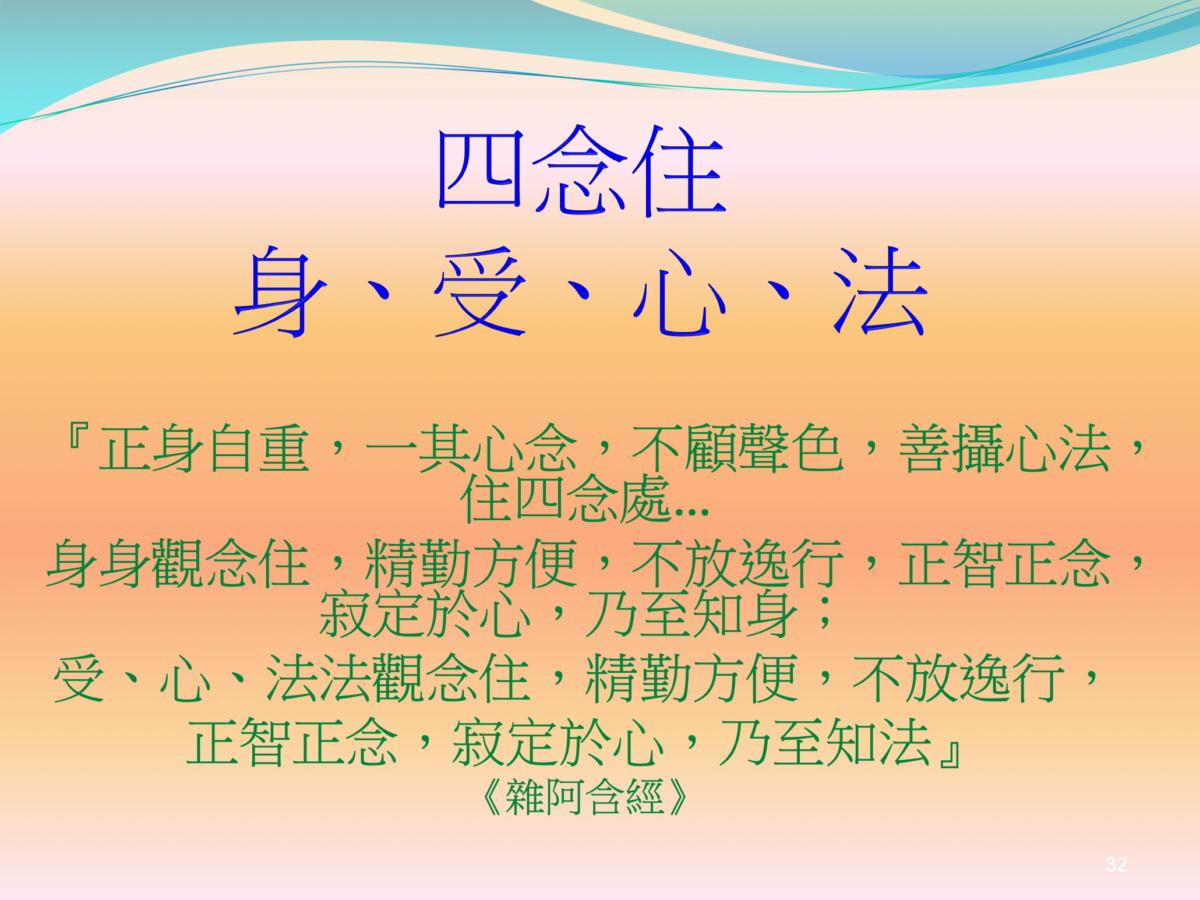 四念住
身、受、心、法

『正身自重，一其心念，不顧聲色，善攝心法，住四念處...
身身觀念住，精勤方便，不放逸行，正智正念，寂定於心，乃至知身；
受、心、法法觀念住，精勤方便，不放逸行，正智正念，寂定於心，乃至知法』
《雜阿含經》

32